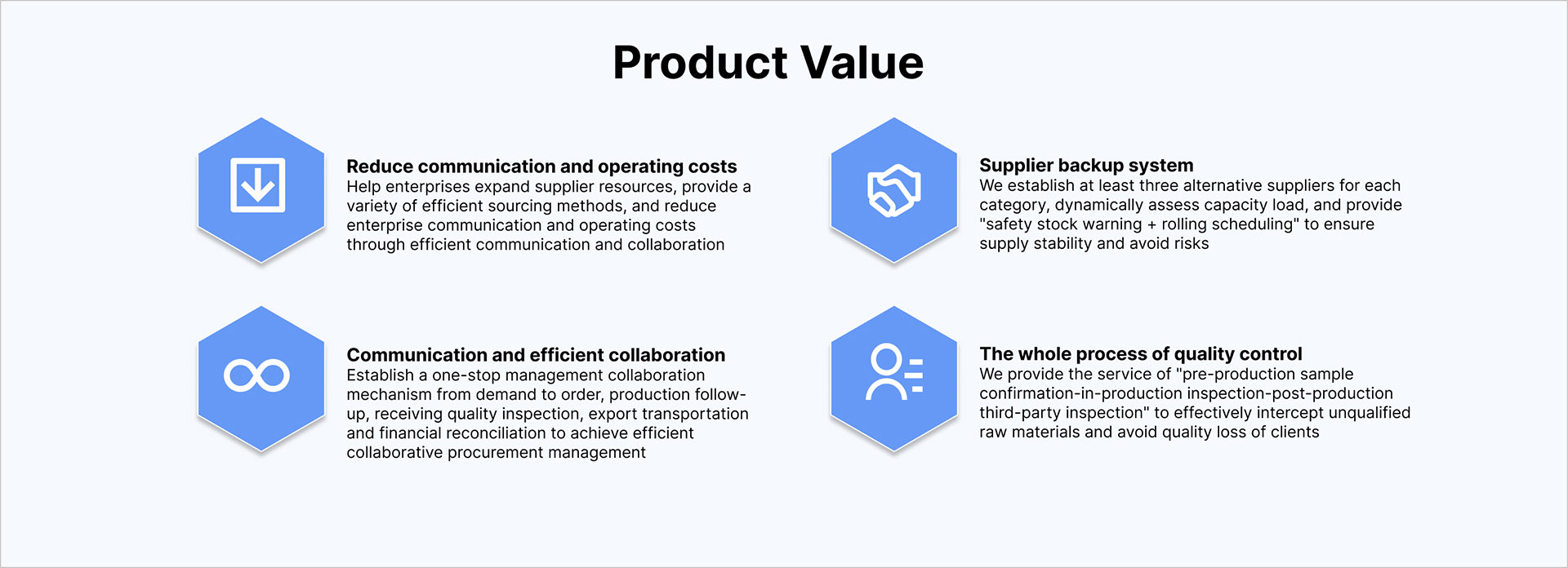 Product Value

Reduce communication and operating costs
Help enterprises expand supplier resources, provide a variety of efficient sourcing methods, and reduce enterprise communication and operating costs through efficient communication and collaboration

Communication and efficient collaboration
Establish a one-stop management collaboration mechanism from demand to order, production follow-up, receiving quality inspection, export transportation and financial reconciliation to achieve efficient collaborative procurement management

Supplier backup system
We establish at least three alternative suppliers for each category, dynamically assess capacity load, and provide "safety stock warning + rolling scheduling" to ensure supply stability and avoid risks

The whole process of quality control
We provide the service of "pre-production sample confirmation-in-production inspection-post-production third-party inspection" to effectively intercept unqualified raw materials and avoid quality loss of clients